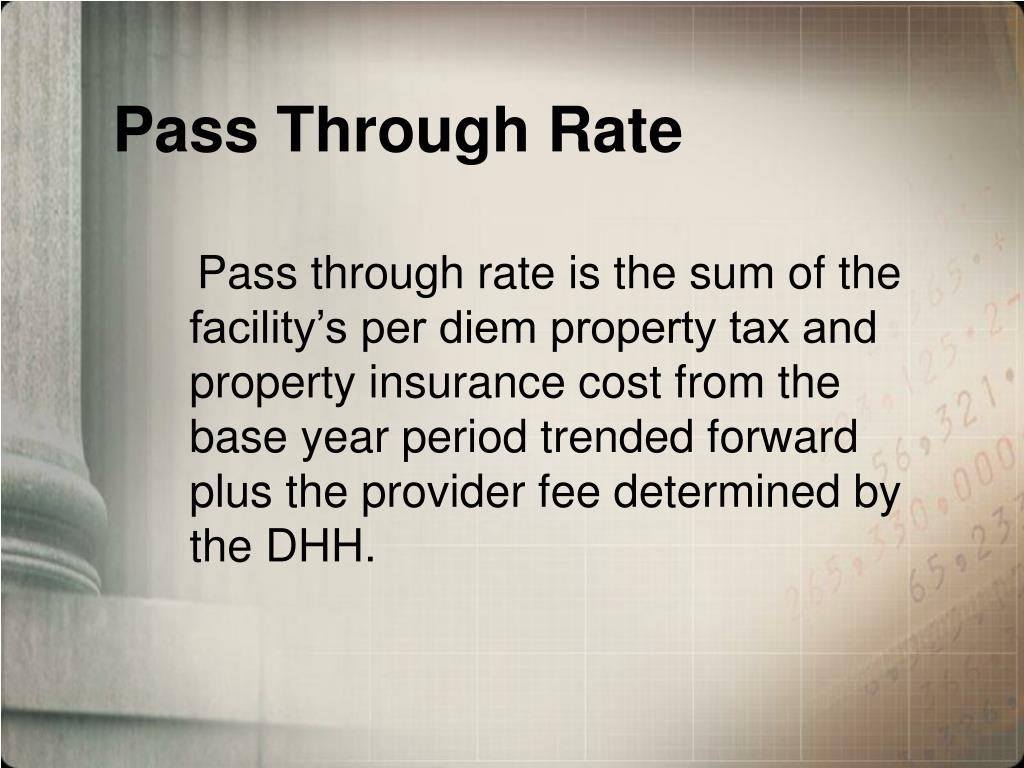 Pass Through Rate

Pass through rate is the sum of the facility’s per diem property tax and property insurance cost from the base year period trended forward plus the provider fee determined by the DHH.